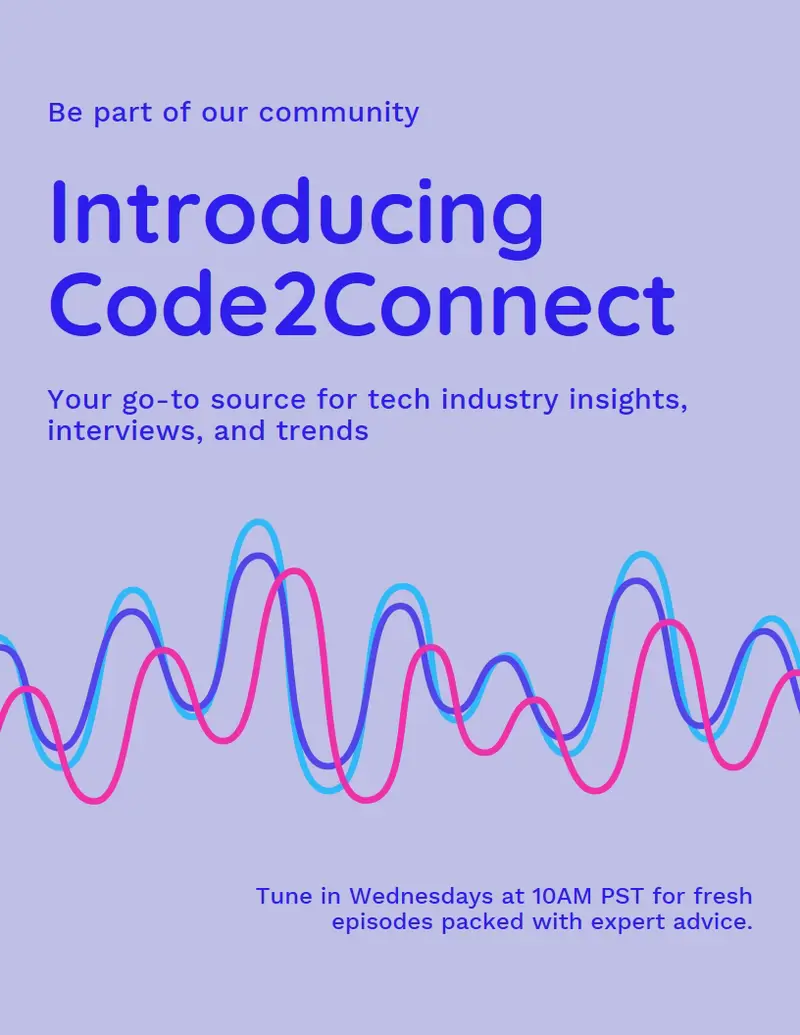 Be part of our community

Introducing Code2Connect

Your go-to source for tech industry insights, interviews, and trends

Tune in Wednesdays at 10AM PST for fresh episodes packed with expert advice.